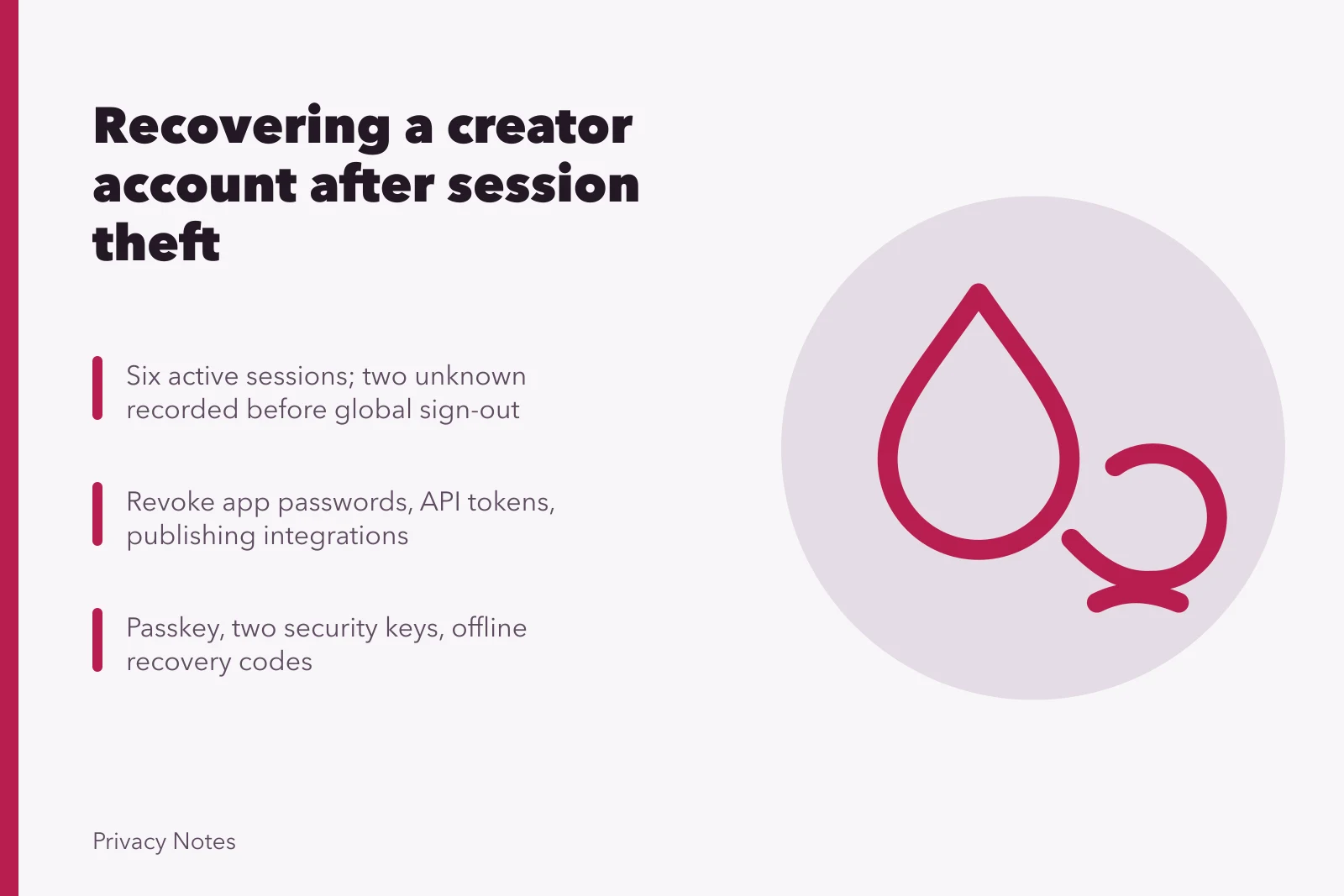 Recovering a creator account after session theft

Six active sessions; two unknown recorded before global sign-out

Revoke app passwords, API tokens, publishing integrations

Passkey, two security keys, offline recovery codes

Privacy Notes